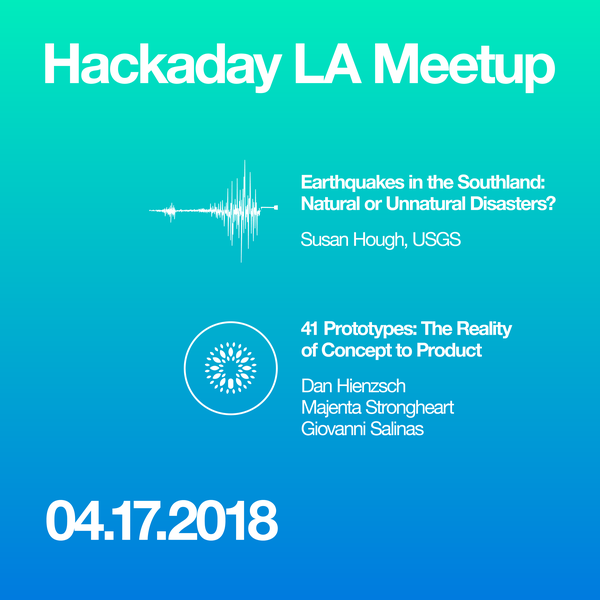 Hackaday LA Meetup

Earthquakes in the Southland: Natural or Unnatural Disasters?

Susan Hough, USGS

41 Prototypes: The Reality of Concept to Product

Dan Hienzsch
Majenta Strongheart
Giovanni Salinas

04.17.2018